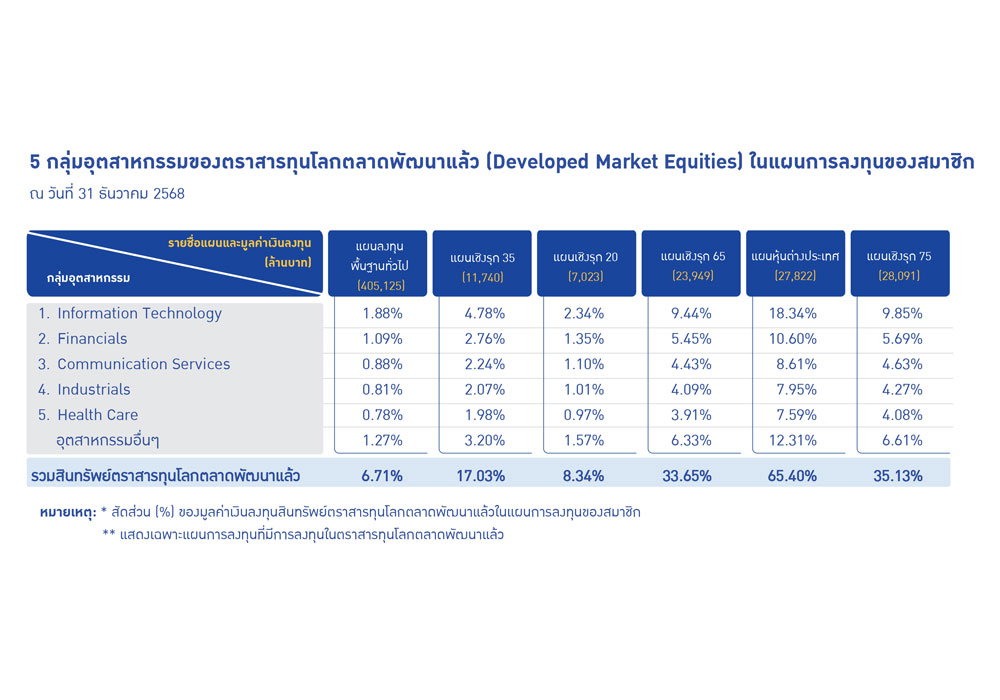 5 กลุ่มอุตสาหกรรมของตราสารทุนโลกตลาดพัฒนาแล้ว (Developed Market Equities) ในแผนการลงทุนของสมาชิก

ณ วันที่ 31 ธันวาคม 2568

| รายชื่อแผนและมูลค่าเงินลงทุน (ล้านบาท) / กลุ่มอุตสาหกรรม | แผนลงทุนพื้นฐานทั่วไป (405,125) | แผนเชิงรุก 35 (11,740) | แผนเชิงรุก 20 (7,023) | แผนเชิงรุก 65 (23,949) | แผนหุ้นต่างประเทศ (27,822) | แผนเชิงรุก 75 (28,091) |
|---|---|---|---|---|---|---|
| 1. Information Technology | 1.88% | 4.78% | 2.34% | 9.44% | 18.34% | 9.85% |
| 2. Financials | 1.09% | 2.76% | 1.35% | 5.45% | 10.60% | 5.69% |
| 3. Communication Services | 0.88% | 2.24% | 1.10% | 4.43% | 8.61% | 4.63% |
| 4. Industrials | 0.81% | 2.07% | 1.01% | 4.09% | 7.95% | 4.27% |
| 5. Health Care | 0.78% | 1.98% | 0.97% | 3.91% | 7.59% | 4.08% |
| อุตสาหกรรมอื่นๆ | 1.27% | 3.20% | 1.57% | 6.33% | 12.31% | 6.61% |
| รวมสินทรัพย์ตราสารทุนโลกตลาดพัฒนาแล้ว | 6.71% | 17.03% | 8.34% | 33.65% | 65.40% | 35.13% |

หมายเหตุ: * สัดส่วน (%) ของมูลค่าเงินลงทุนสินทรัพย์ตราสารทุนโลกตลาดพัฒนาแล้วในแผนการลงทุนของสมาชิก
** แสดงเฉพาะแผนการลงทุนที่มีการลงทุนในตราสารทุนโลกตลาดพัฒนาแล้ว